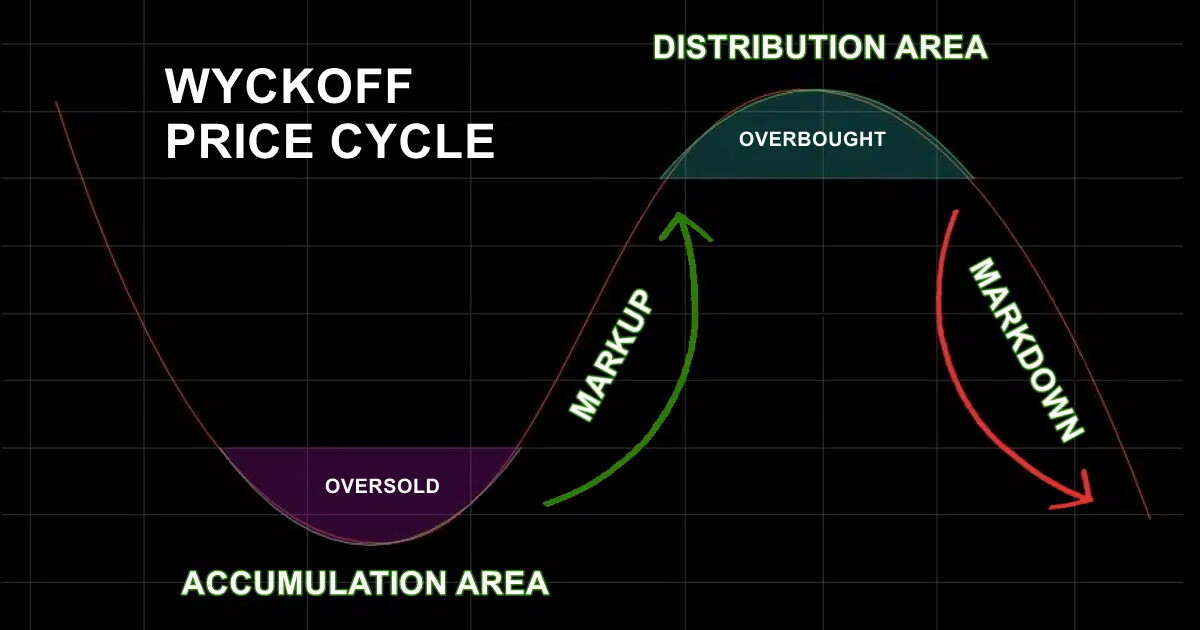 WYCKOFF PRICE CYCLE

DISTRIBUTION AREA

OVERBOUGHT

MARKUP

MARKDOWN

OVERSOLD

ACCUMULATION AREA